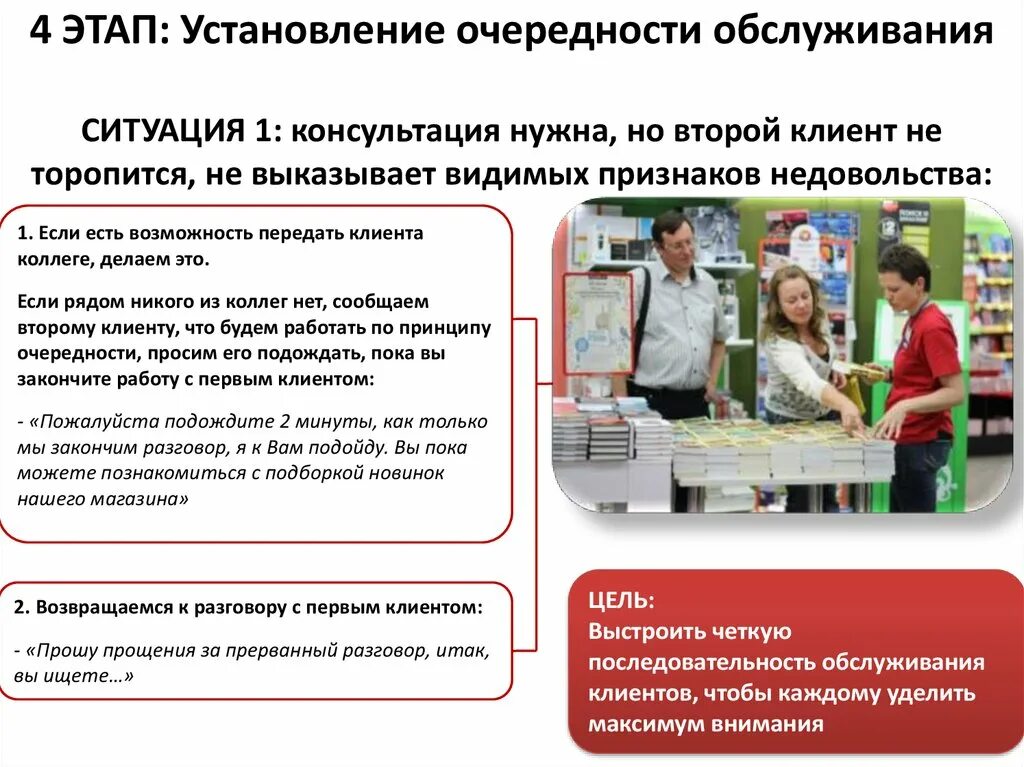 4 ЭТАП: Установление очередности обслуживания

СИТУАЦИЯ 1: консультация нужна, но второй клиент не торопится, не выказывает видимых признаков недовольства:

1. Если есть возможность передать клиента коллеге, делаем это.

Если рядом никого из коллег нет, сообщаем второму клиенту, что будем работать по принципу очередности, просим его подождать, пока вы закончите работу с первым клиентом:

- «Пожалуйста подождите 2 минуты, как только мы закончим разговор, я к Вам подойду. Вы пока можете познакомиться с подборкой новинок нашего магазина»

2. Возвращаемся к разговору с первым клиентом:

- «Прошу прощения за прерванный разговор, итак, вы ищете…»

ЦЕЛЬ:
Выстроить четкую последовательность обслуживания клиентов, чтобы каждому уделить максимум внимания